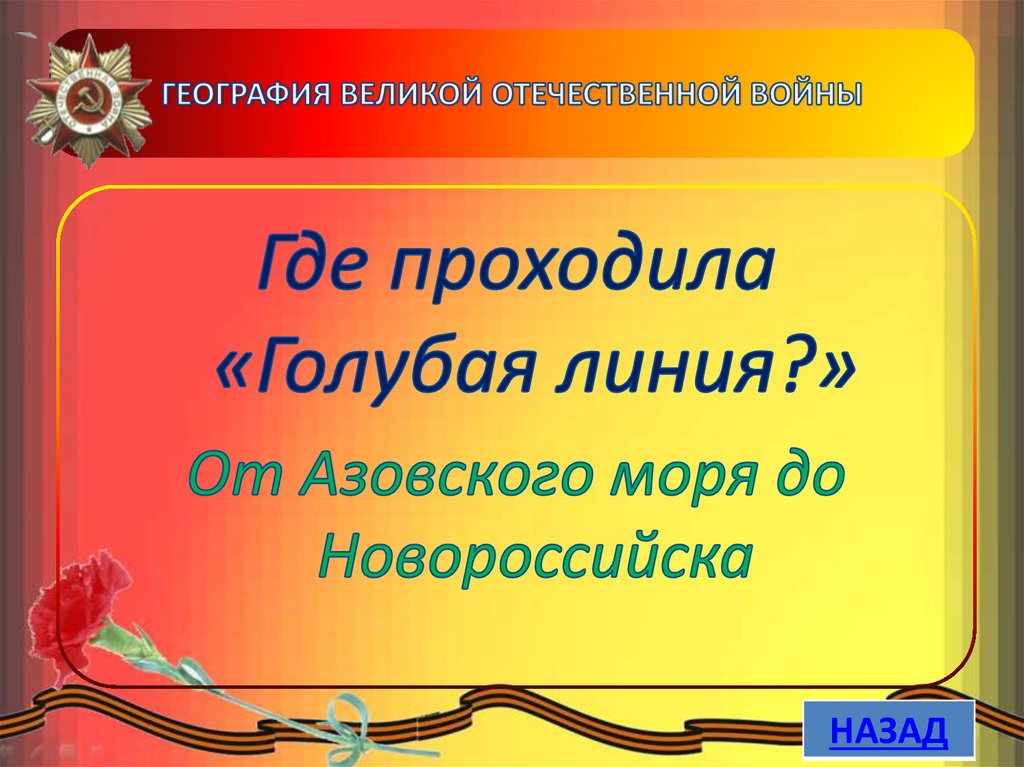 ГЕОГРАФИЯ ВЕЛИКОЙ ОТЕЧЕСТВЕННОЙ ВОЙНЫ

Где проходила «Голубая линия?»

От Азовского моря до Новороссийска

НАЗАД